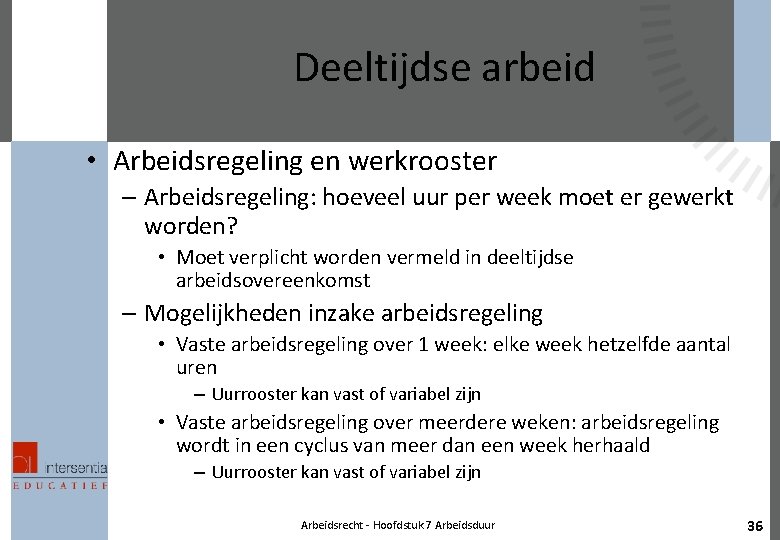 Deeltijdse arbeid

• Arbeidsregeling en werkrooster
– Arbeidsregeling: hoeveel uur per week moet er gewerkt worden?
• Moet verplicht worden vermeld in deeltijdse arbeidsovereenkomst
– Mogelijkheden inzake arbeidsregeling
• Vaste arbeidsregeling over 1 week: elke week hetzelfde aantal uren
– Uurrooster kan vast of variabel zijn
• Vaste arbeidsregeling over meerdere weken: arbeidsregeling wordt in een cyclus van meer dan een week herhaald
– Uurrooster kan vast of variabel zijn

intersentia
EDUCATIEF

Arbeidsrecht - Hoofdstuk 7 Arbeidsduur

36